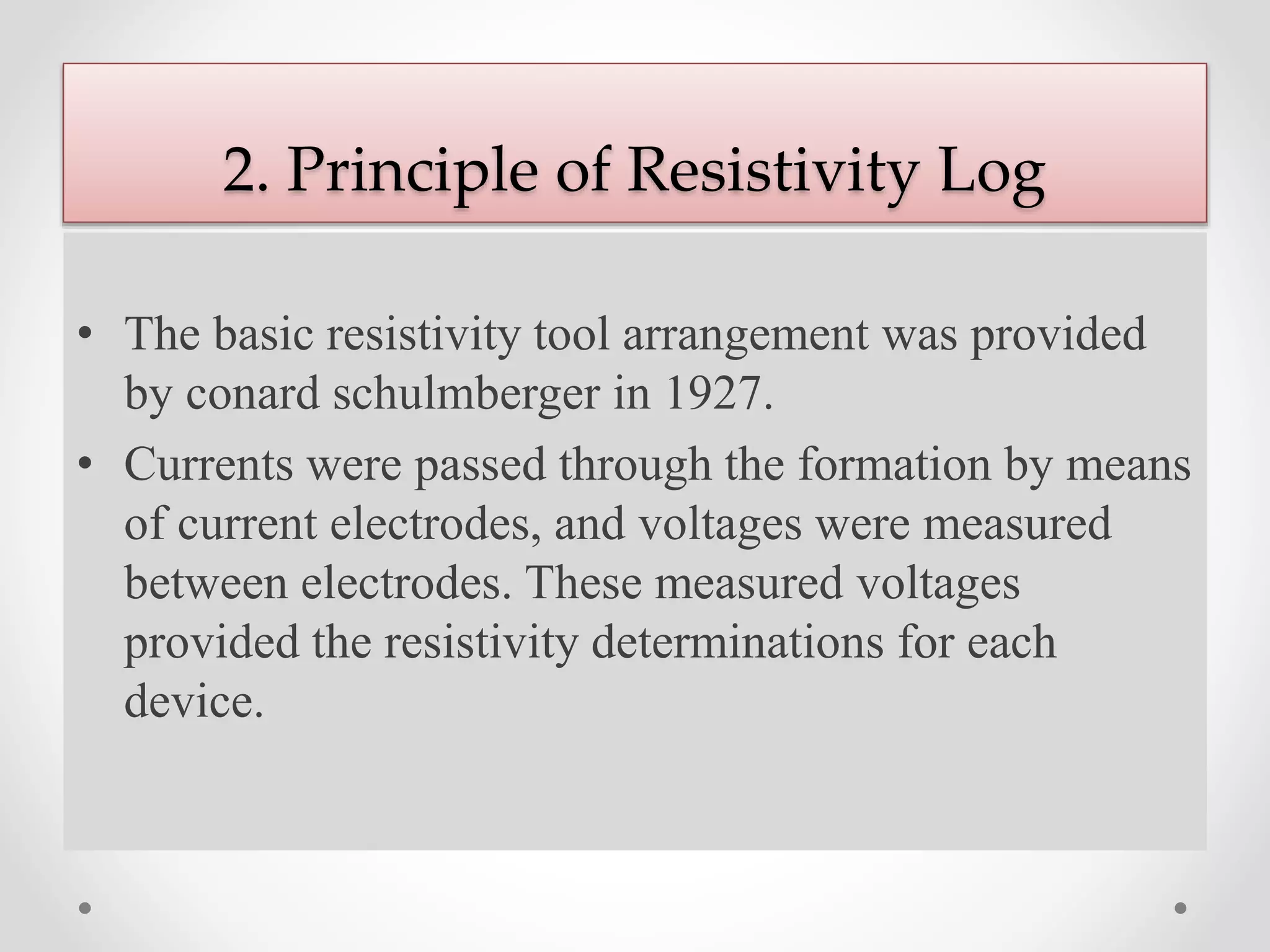 2. Principle of Resistivity Log

• The basic resistivity tool arrangement was provided by conard schulmberger in 1927.
• Currents were passed through the formation by means of current electrodes, and voltages were measured between electrodes. These measured voltages provided the resistivity determinations for each device.